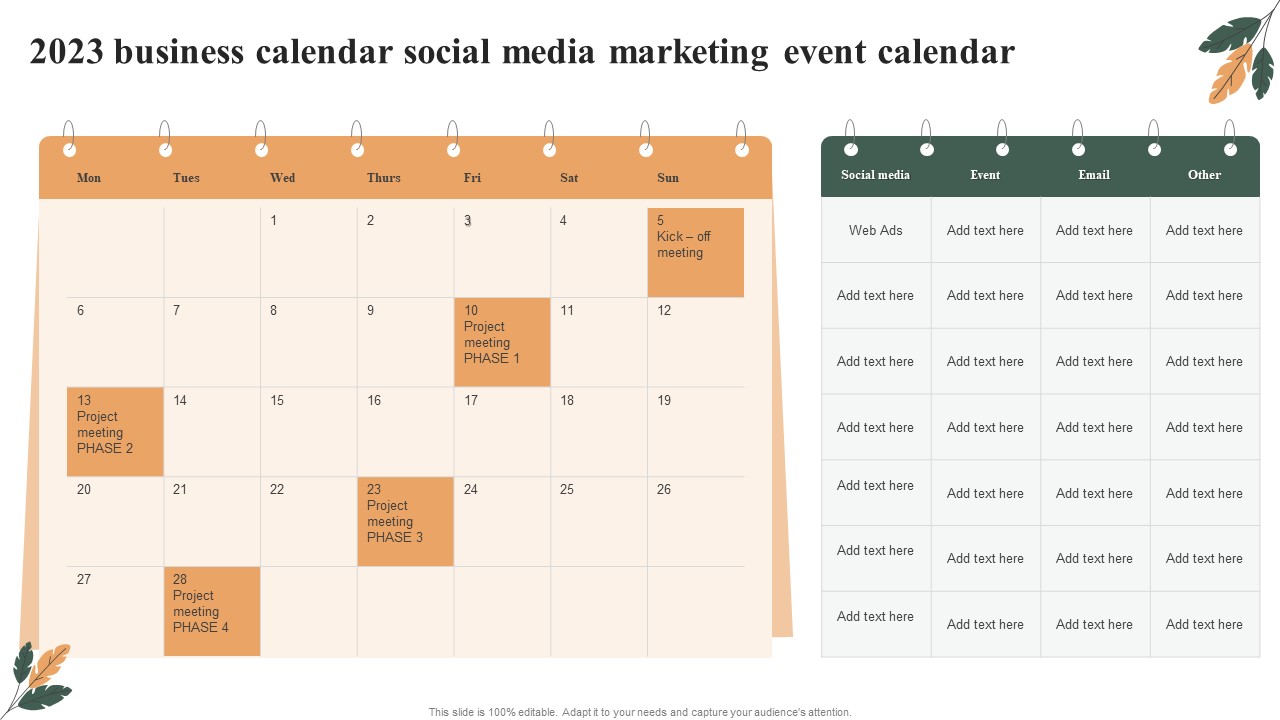 2023 business calendar social media marketing event calendar

| Mon | Tues | Wed | Thurs | Fri | Sat | Sun |
|---|---|---|---|---|---|---|
| | | 1 | 2 | 3 | 4 | 5 Kick – off meeting |
| 6 | 7 | 8 | 9 | 10 Project meeting PHASE 1 | 11 | 12 |
| 13 Project meeting PHASE 2 | 14 | 15 | 16 | 17 | 18 | 19 |
| 20 | 21 | 22 | 23 Project meeting PHASE 3 | 24 | 25 | 26 |
| 27 | 28 Project meeting PHASE 4 | | | | | |

| Social media | Event | Email | Other |
|---|---|---|---|
| Web Ads | Add text here | Add text here | Add text here |
| Add text here | Add text here | Add text here | Add text here |
| Add text here | Add text here | Add text here | Add text here |
| Add text here | Add text here | Add text here | Add text here |
| Add text here | Add text here | Add text here | Add text here |
| Add text here | Add text here | Add text here | Add text here |
| Add text here | Add text here | Add text here | Add text here |

This slide is 100% editable. Adapt it to your needs and capture your audience's attention.